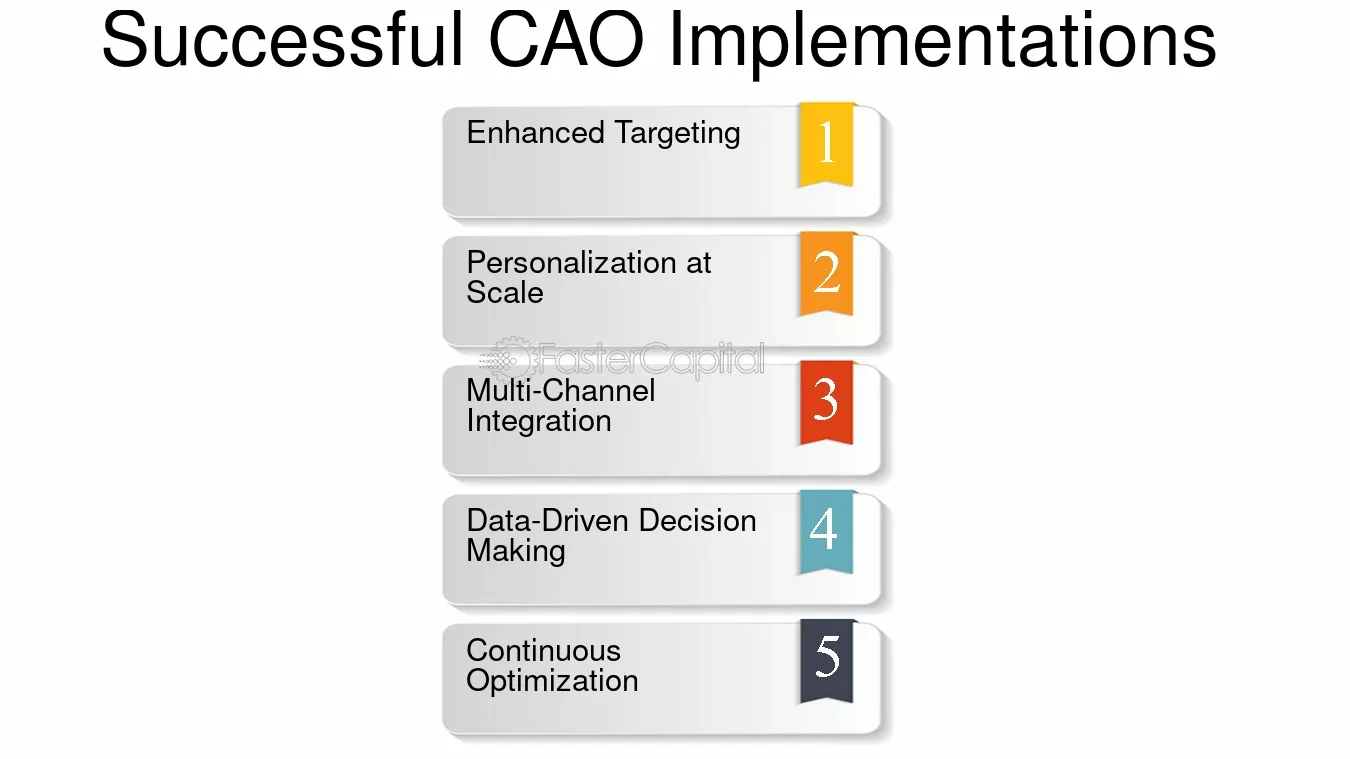 Successful CAO Implementations

Enhanced Targeting 1

Personalization at Scale 2

FasterCapital

Multi-Channel Integration 3

Data-Driven Decision Making 4

Continuous Optimization 5